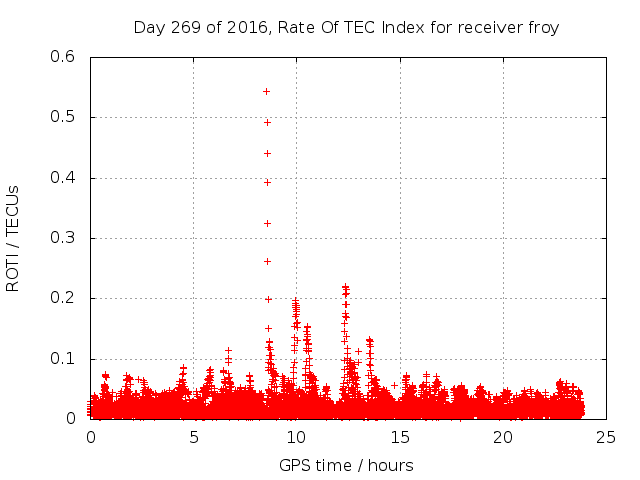 Day 269 of 2016, Rate Of TEC Index for receiver froy

ROTI / TECUs

0.6
0.5
0.4
0.3
0.2
0.1
0

0
5
10
15
20
25

GPS time / hours